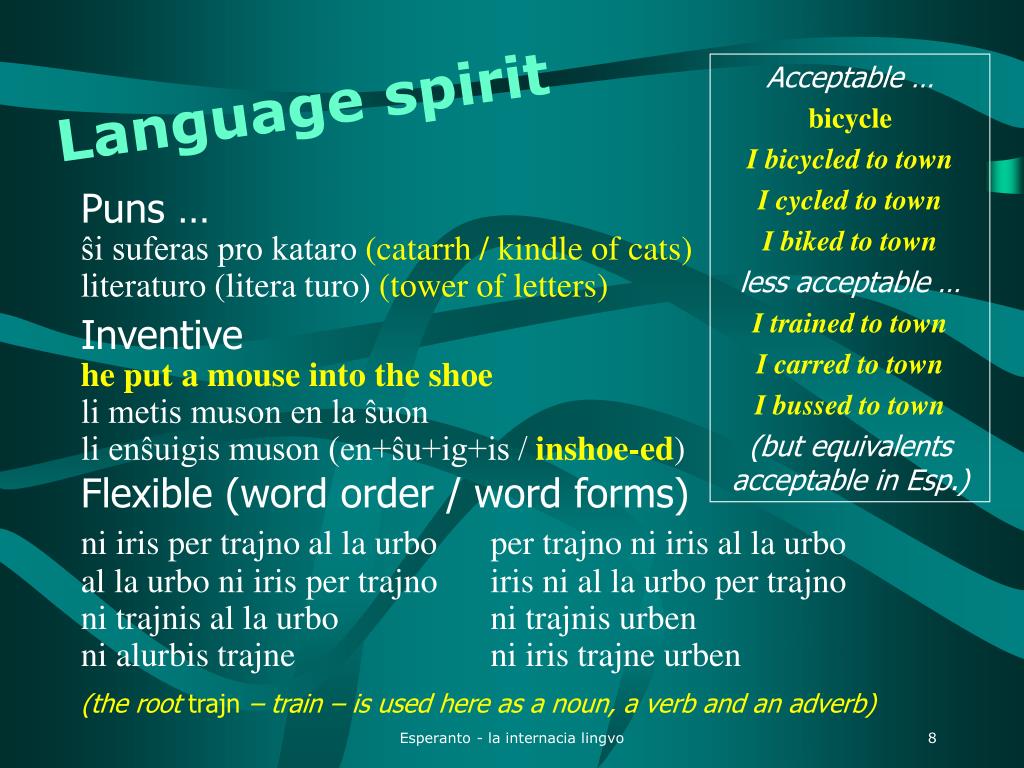 Language spirit

Puns …
ŝi suferas pro kataro (catarrh / kindle of cats)
literaturo (litera turo) (tower of letters)

Inventive
he put a mouse into the shoe
li metis muson en la ŝuon
li enŝuigis muson (en+ŝu+ig+is / inshoe-ed)

Flexible (word order / word forms)

ni iris per trajno al la urbo
al la urbo ni iris per trajno
ni trajnis al la urbo
ni alurbis trajne

per trajno ni iris al la urbo
iris ni al la urbo per trajno
ni trajnis urben
ni iris trajne urben

(the root trajn – train – is used here as a noun, a verb and an adverb)

Acceptable …
bicycle
I bicycled to town
I cycled to town
I biked to town
less acceptable …
I trained to town
I carred to town
I bussed to town
(but equivalents acceptable in Esp.)

Esperanto - la internacia lingvo

8